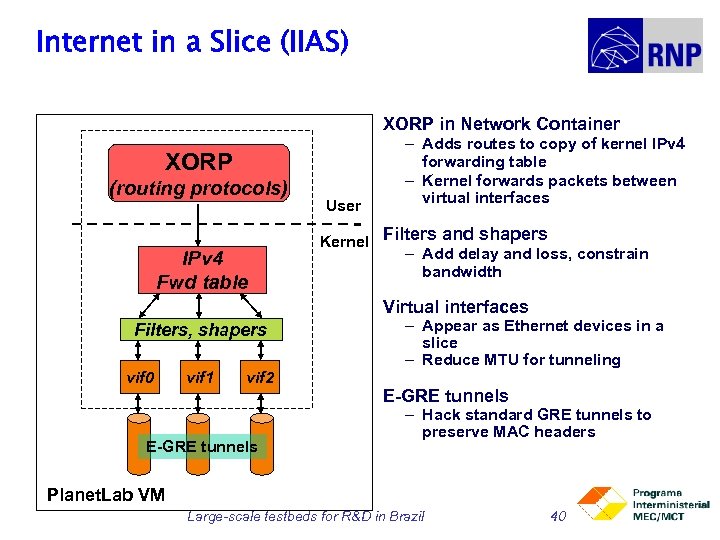 Internet in a Slice (IIAS)

RNP

XORP
(routing protocols)

User

Kernel

IPv4
Fwd table

Filters, shapers

vif0 vif1 vif2

E-GRE tunnels

PlanetLab VM

XORP in Network Container
– Adds routes to copy of kernel IPv4 forwarding table
– Kernel forwards packets between virtual interfaces

Filters and shapers
– Add delay and loss, constrain bandwidth

Virtual interfaces
– Appear as Ethernet devices in a slice
– Reduce MTU for tunneling

E-GRE tunnels
– Hack standard GRE tunnels to preserve MAC headers

Large-scale testbeds for R&D in Brazil

40

Programa
Interministerial
MEC/MCT